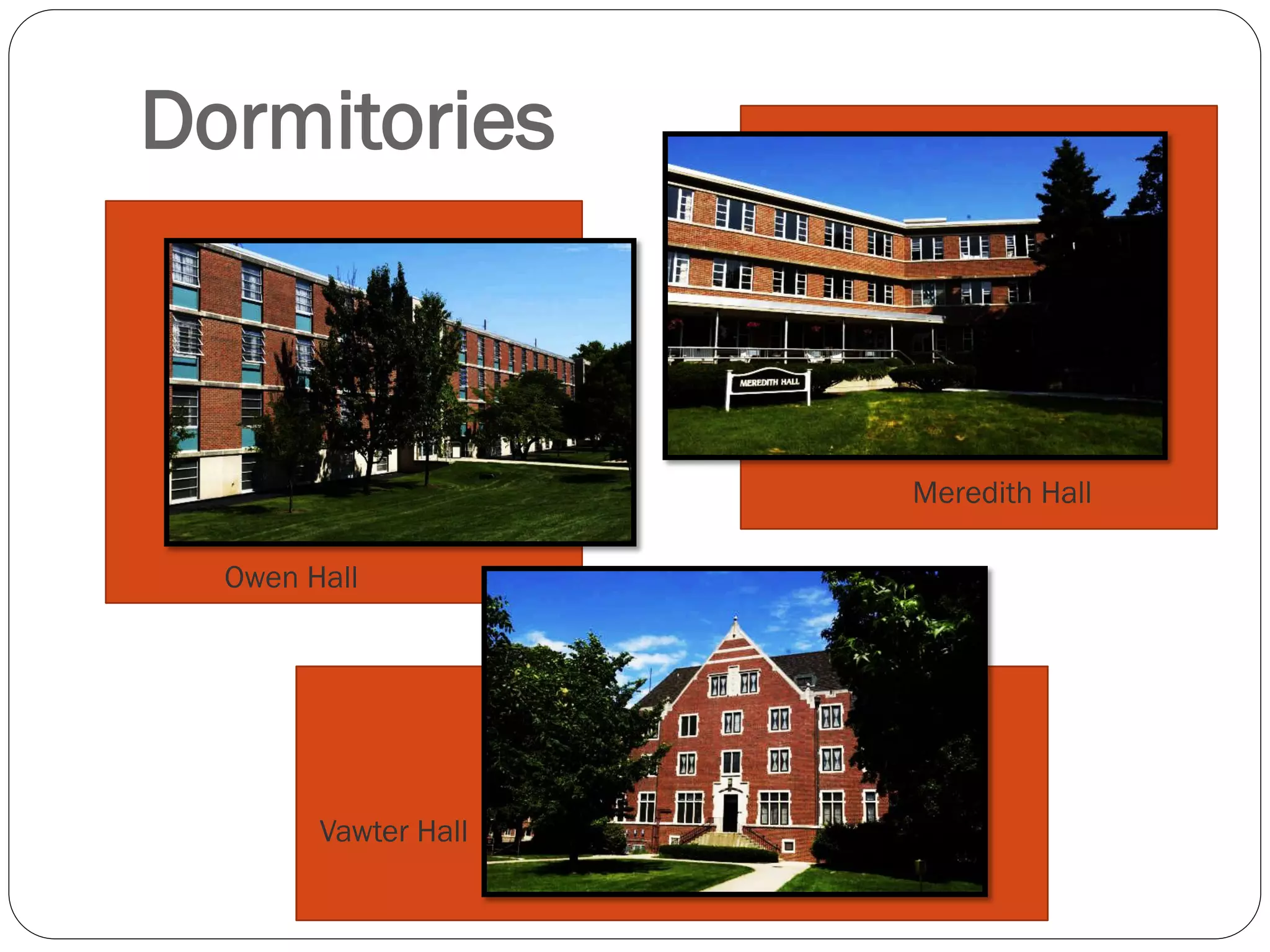 Dormitories

MEREDITH HALL

Meredith Hall

Owen Hall

Vawter Hall